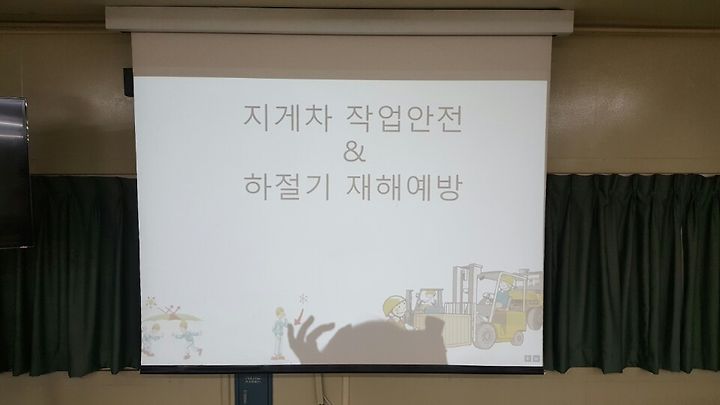 지게차 작업안전
&
하절기 재해예방